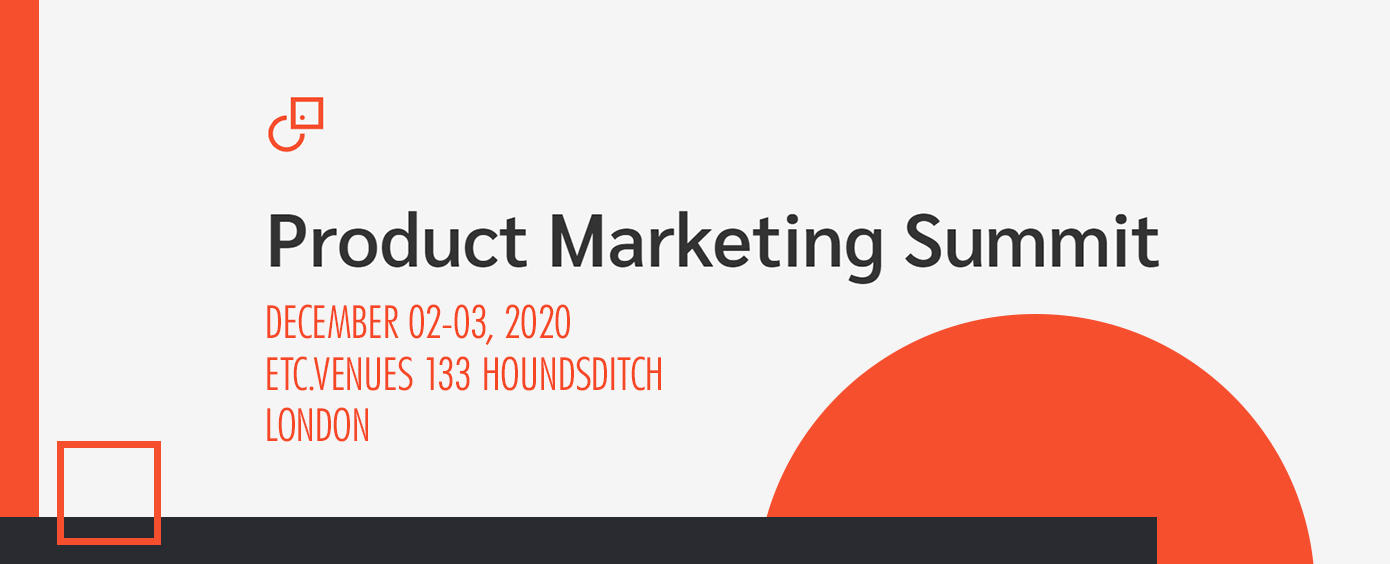 Product Marketing Summit

DECEMBER 02-03, 2020
ETC.VENUES 133 HOUNDSDITCH
LONDON